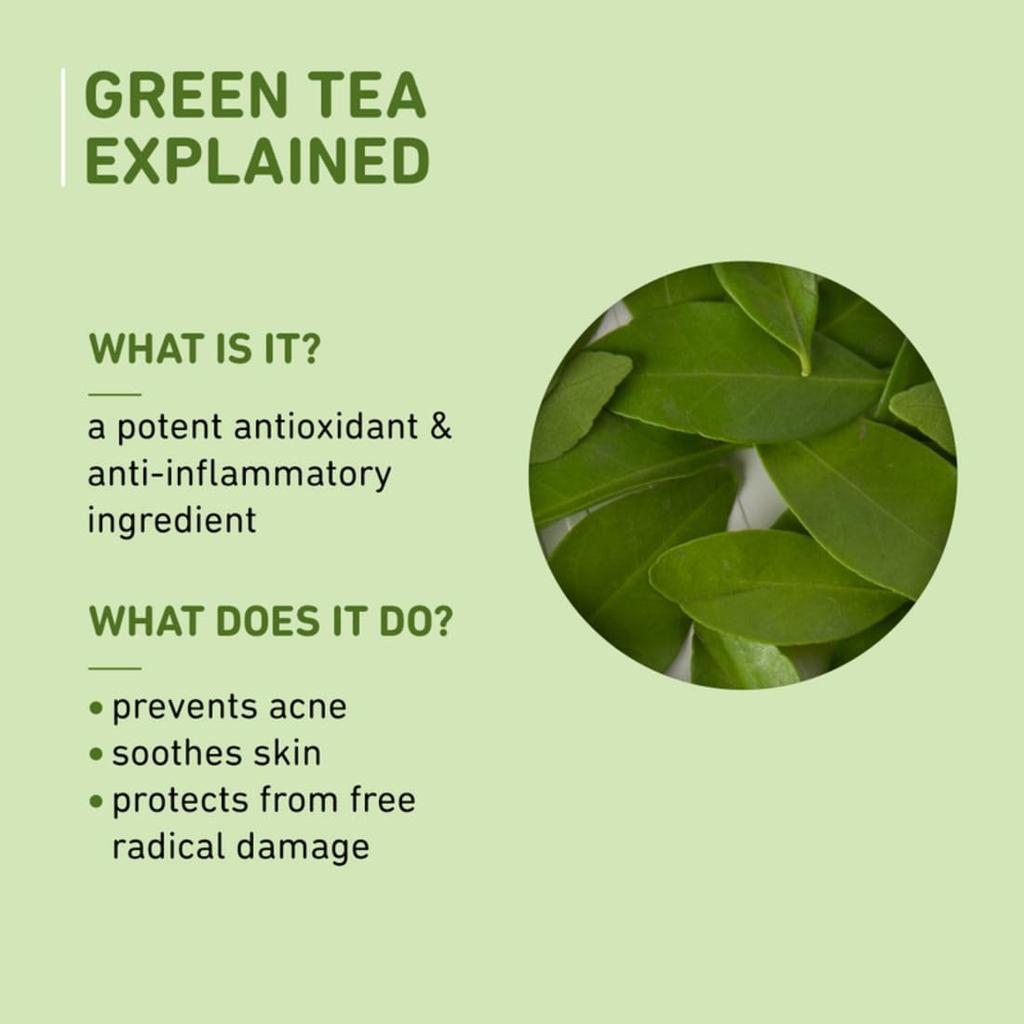 GREEN TEA EXPLAINED

WHAT IS IT?

a potent antioxidant & anti-inflammatory ingredient

WHAT DOES IT DO?

• prevents acne
• soothes skin
• protects from free radical damage